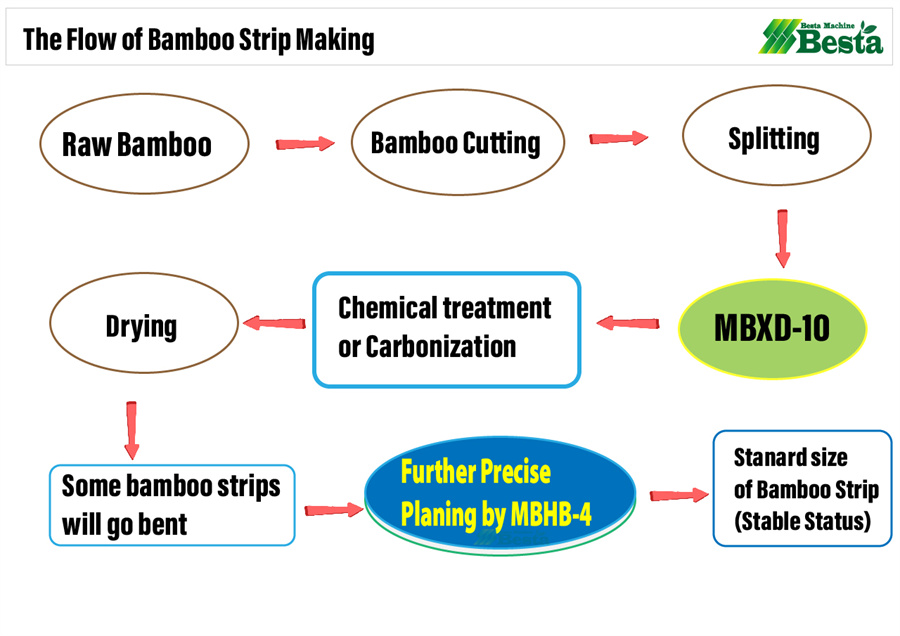 The Flow of Bamboo Strip Making

Besta Machine
Besta

Raw Bamboo

Bamboo Cutting

Splitting

MBXD-10

Chemical treatment or Carbonization

Drying

Some bamboo strips will go bent

Further Precise Planing by MBHB-4

Stanard size of Bamboo Strip (Stable Status)